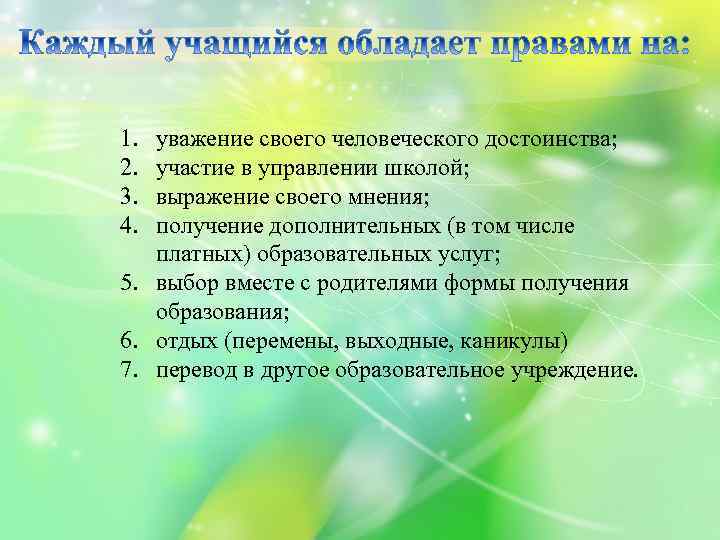 Каждый учащийся обладает правами на:

1. уважение своего человеческого достоинства;
2. участие в управлении школой;
3. выражение своего мнения;
4. получение дополнительных (в том числе платных) образовательных услуг;
5. выбор вместе с родителями формы получения образования;
6. отдых (перемены, выходные, каникулы)
7. перевод в другое образовательное учреждение.